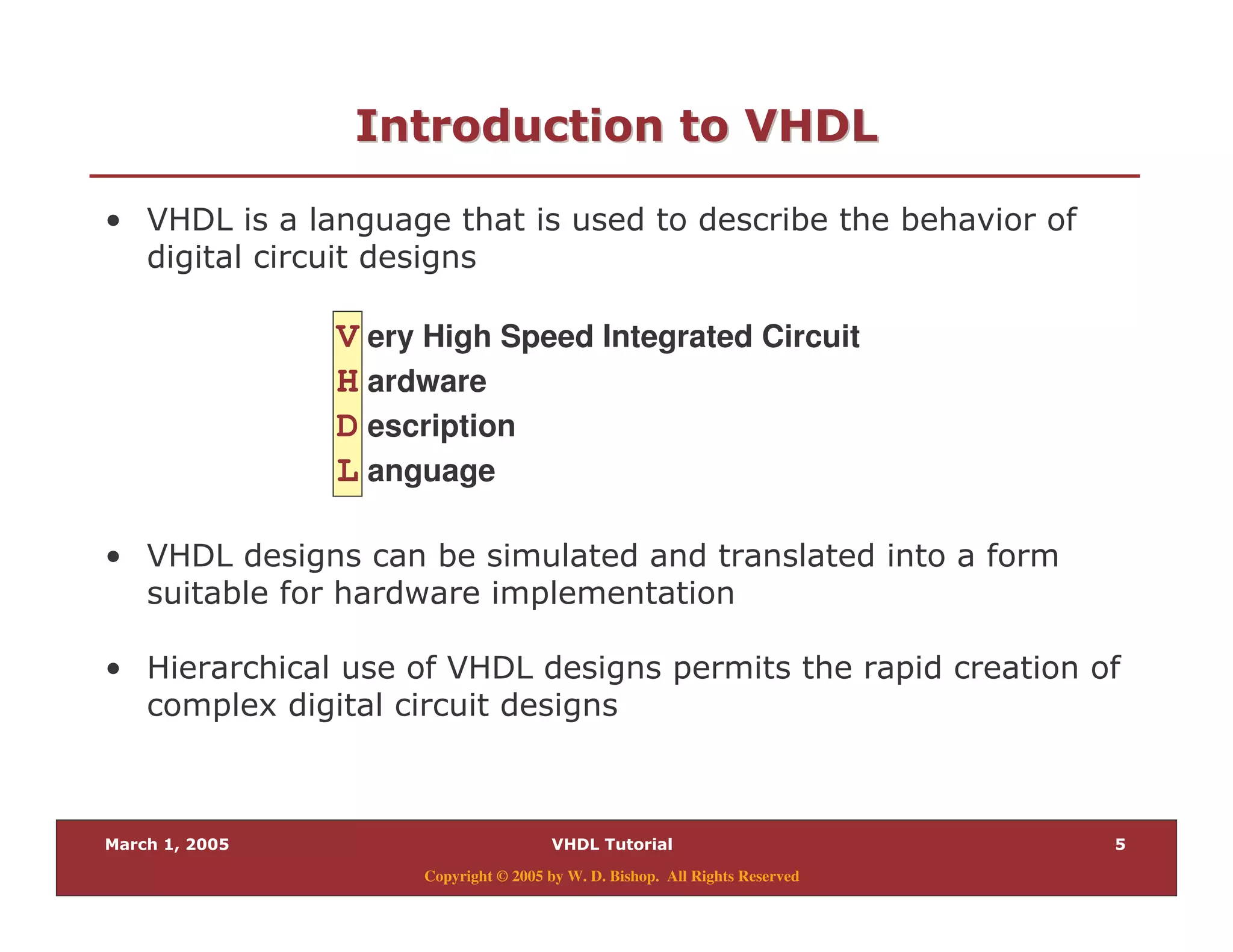 Introduction to VHDL

• VHDL is a language that is used to describe the behavior of digital circuit designs

V ery High Speed Integrated Circuit
H ardware
D escription
L anguage

• VHDL designs can be simulated and translated into a form suitable for hardware implementation

• Hierarchical use of VHDL designs permits the rapid creation of complex digital circuit designs

March 1, 2005 VHDL Tutorial 5

Copyright © 2005 by W. D. Bishop. All Rights Reserved